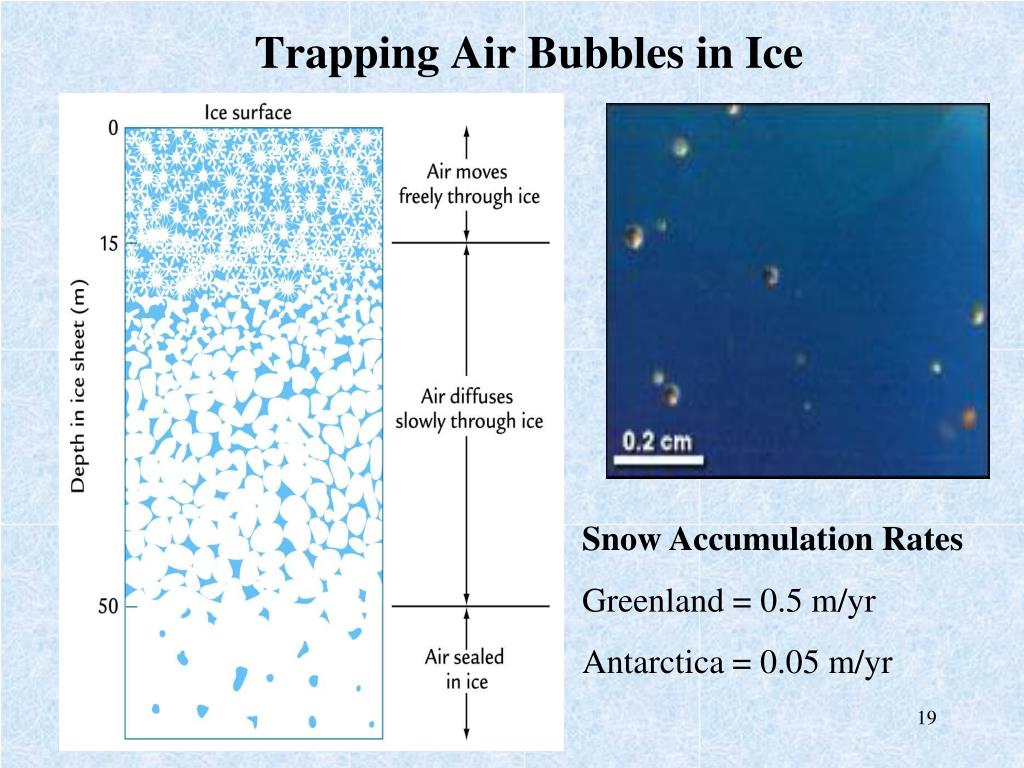 Trapping Air Bubbles in Ice

Ice surface

0

15

50

Depth in ice sheet (m)

Air moves freely through ice

Air diffuses slowly through ice

Air sealed in ice

0.2 cm

Snow Accumulation Rates

Greenland = 0.5 m/yr

Antarctica = 0.05 m/yr

19